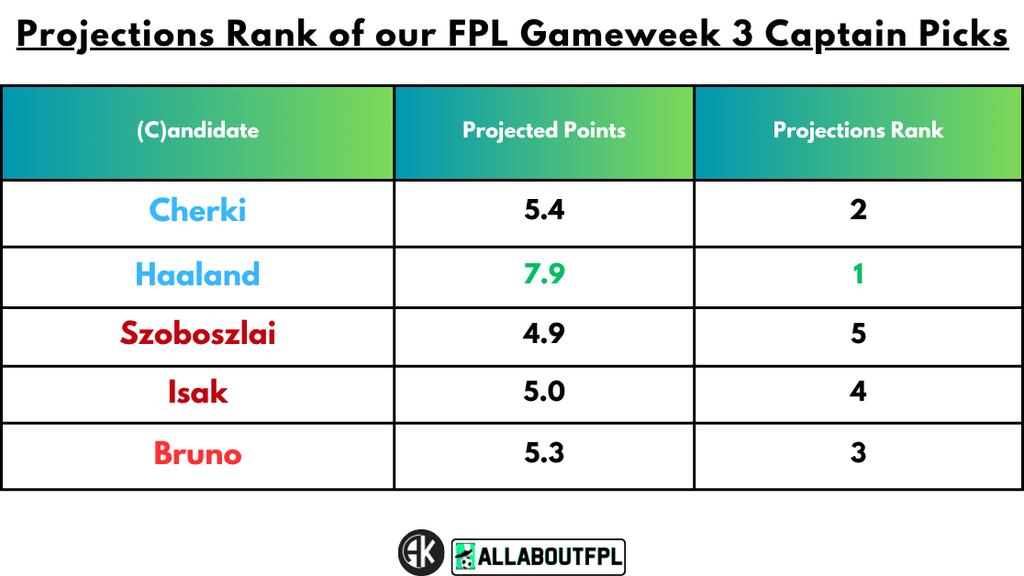 Projections Rank of our FPL Gameweek 3 Captain Picks

| (C)andidate | Projected Points | Projections Rank |
|---|---|---|
| Cherki | 5.4 | 2 |
| Haaland | 7.9 | 1 |
| Szoboszlai | 4.9 | 5 |
| Isak | 5.0 | 4 |
| Bruno | 5.3 | 3 |

AK ALLABOUTFPL